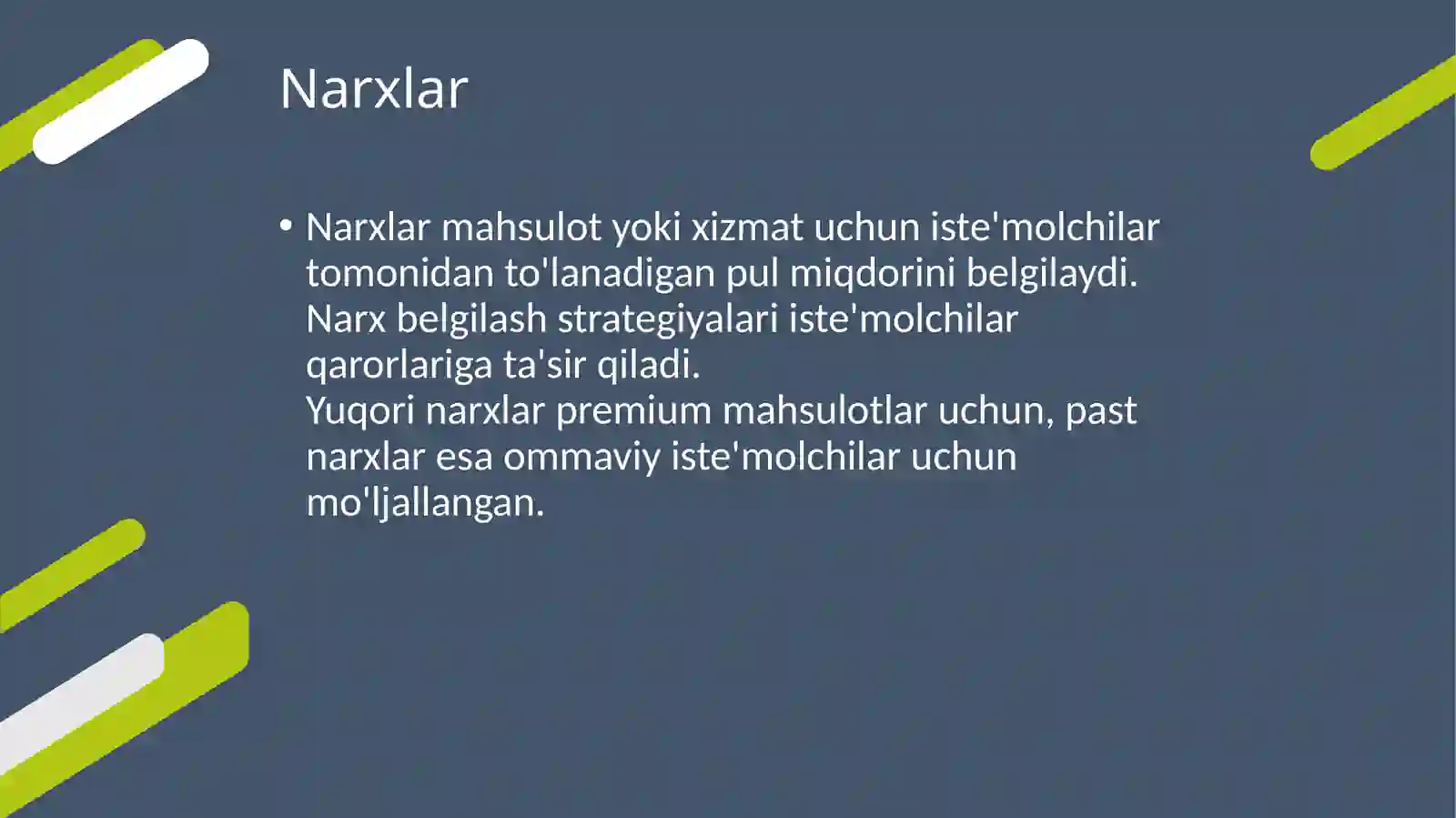 Narxlar

• Narxlar mahsulot yoki xizmat uchun iste'molchilar tomonidan to'lanadigan pul miqdorini belgilaydi. Narx belgilash strategiyalari iste'molchilar qarorlariga ta'sir qiladi.
Yuqori narxlar premium mahsulotlar uchun, past narxlar esa ommaviy iste'molchilar uchun mo'ljallangan.